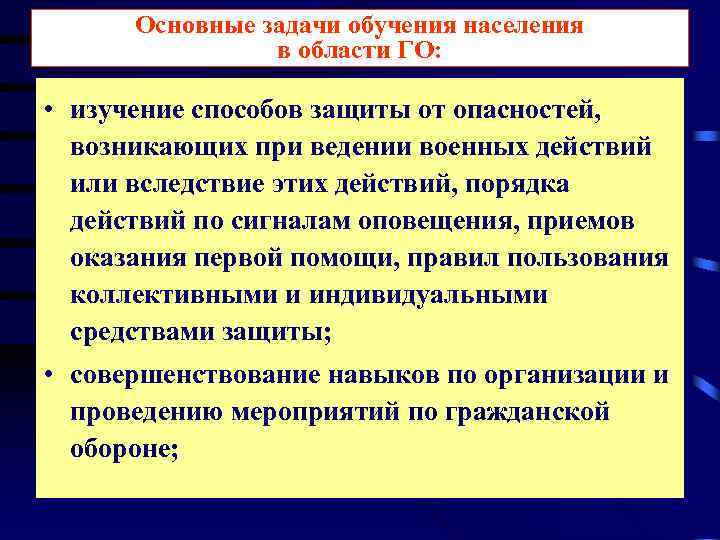 Основные задачи обучения населения в области ГО:

• изучение способов защиты от опасностей, возникающих при ведении военных действий или вследствие этих действий, порядка действий по сигналам оповещения, приемов оказания первой помощи, правил пользования коллективными и индивидуальными средствами защиты;

• совершенствование навыков по организации и проведению мероприятий по гражданской обороне;